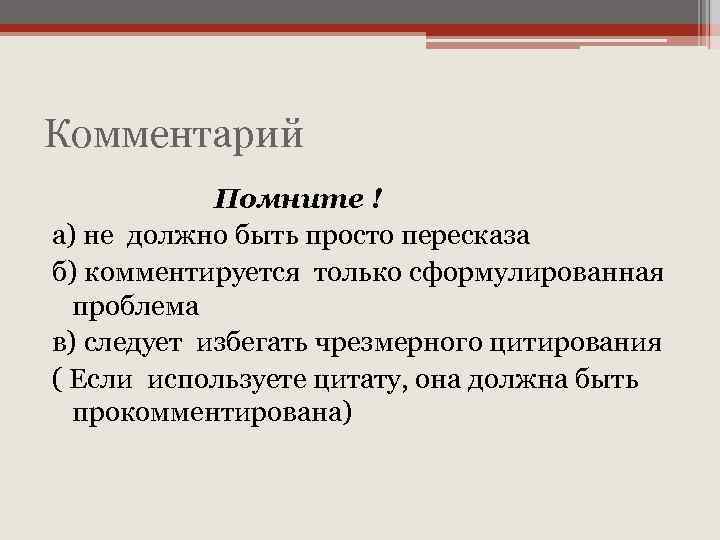 Комментарий

Помните !

а) не должно быть просто пересказа

б) комментируется только сформулированная проблема

в) следует избегать чрезмерного цитирования

( Если используете цитату, она должна быть прокомментирована)